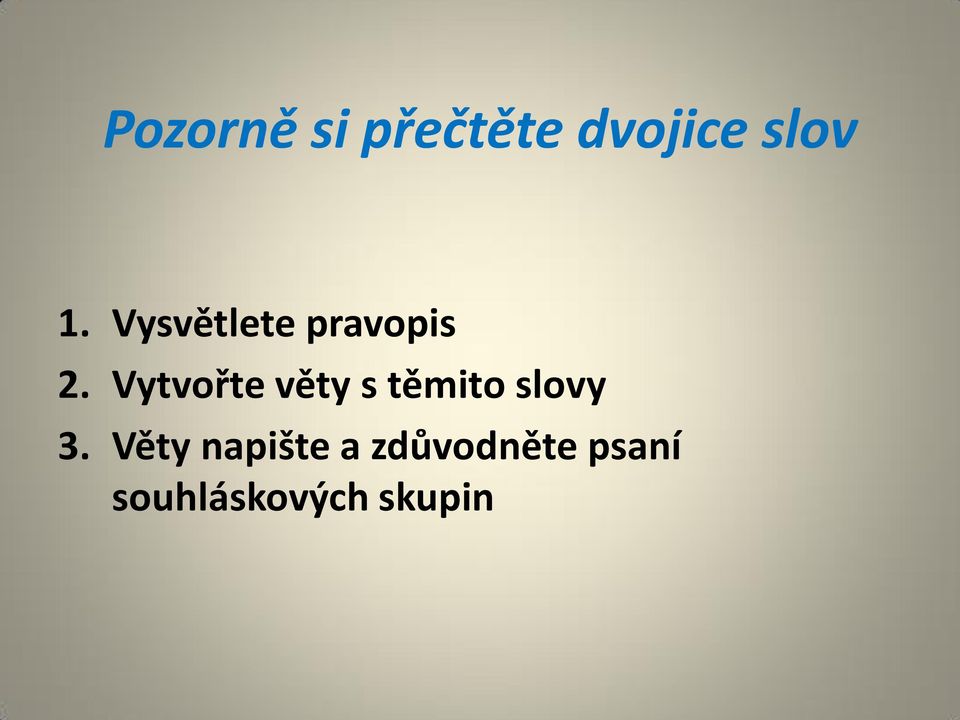 Pozorně si přečtěte dvojice slov

1. Vysvětlete pravopis
2. Vytvořte věty s těmito slovy
3. Věty napište a zdůvodněte psaní souhláskových skupin